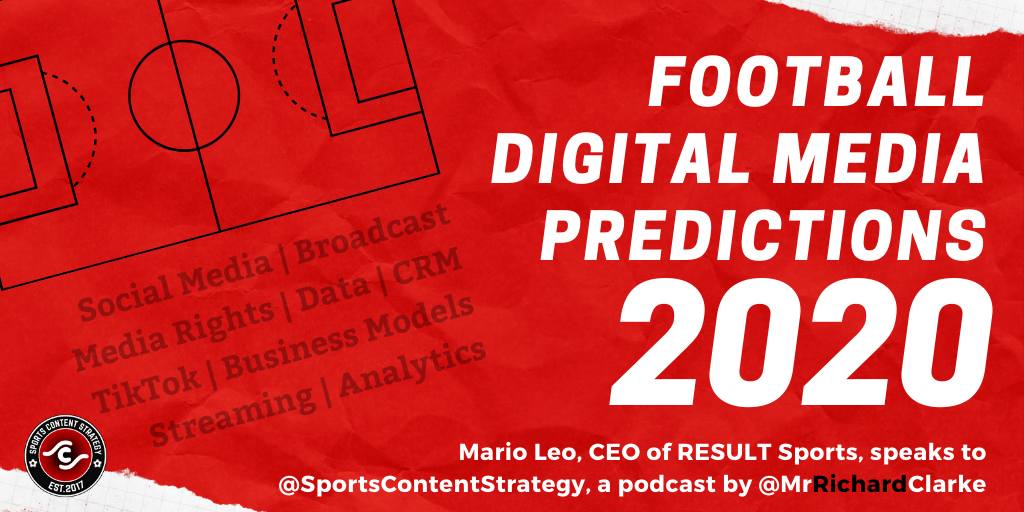 FOOTBALL DIGITAL MEDIA PREDICTIONS 2020

Social Media | Broadcast
Media Rights | Data | CRM
TikTok | Business Models
Streaming | Analytics

SPORTS CONTENT STRATEGY
EST.2017

Mario Leo, CEO of RESULT Sports, speaks to @SportsContentStrategy, a podcast by @MrRichardClarke